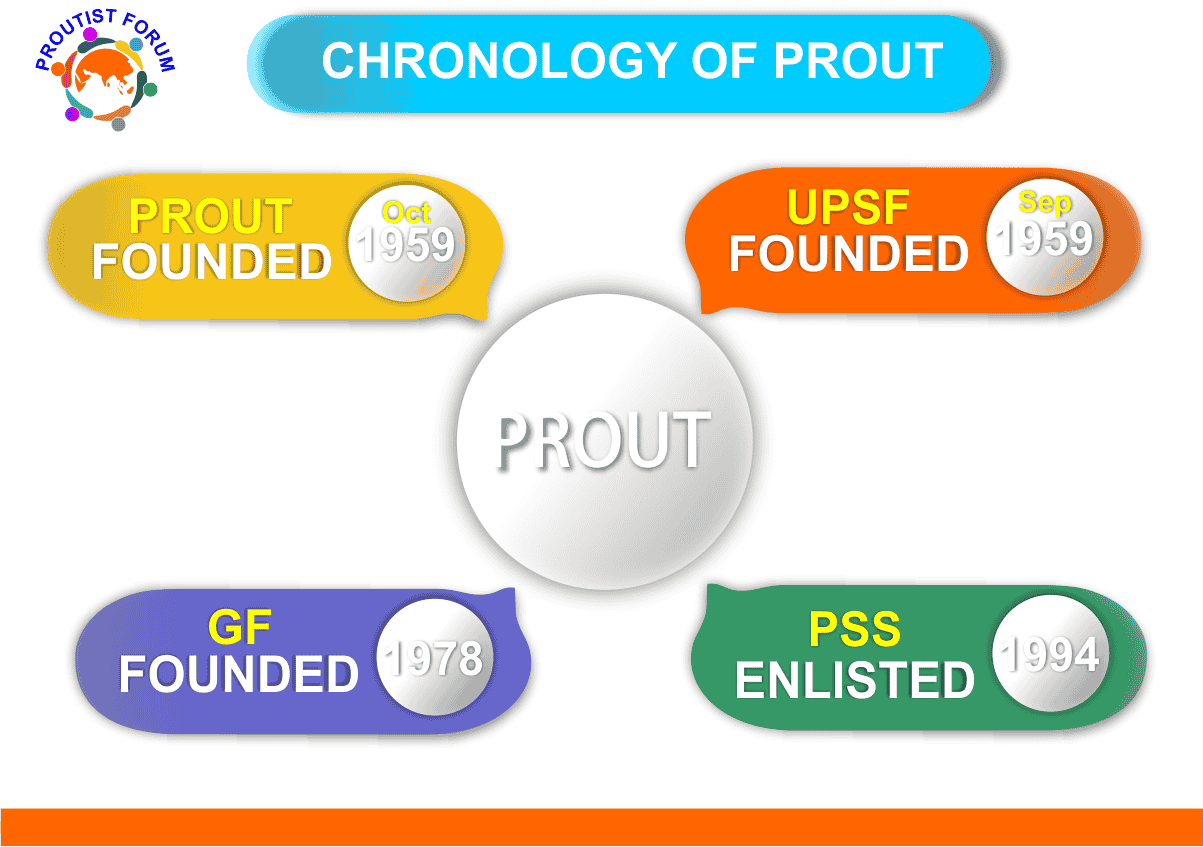 PROUTIST FORUM

CHRONOLOGY OF PROUT

PROUT FOUNDED Oct 1959

UPSF FOUNDED Sep 1959

PROUT

GF FOUNDED 1978

PSS ENLISTED 1994